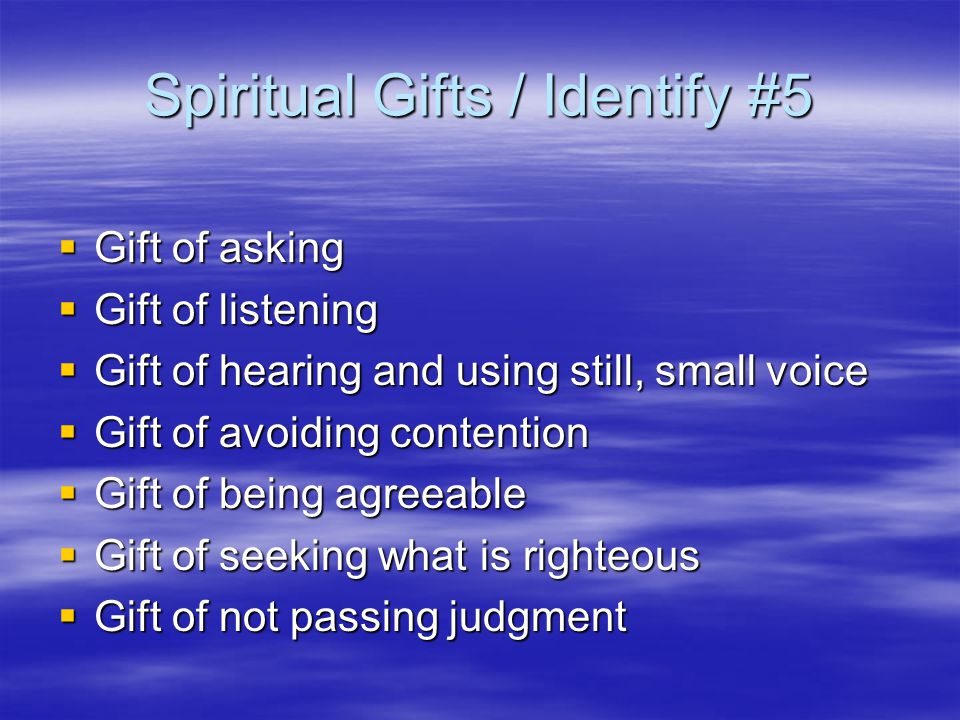 Spiritual Gifts / Identify #5

- Gift of asking
- Gift of listening
- Gift of hearing and using still, small voice
- Gift of avoiding contention
- Gift of being agreeable
- Gift of seeking what is righteous
- Gift of not passing judgment